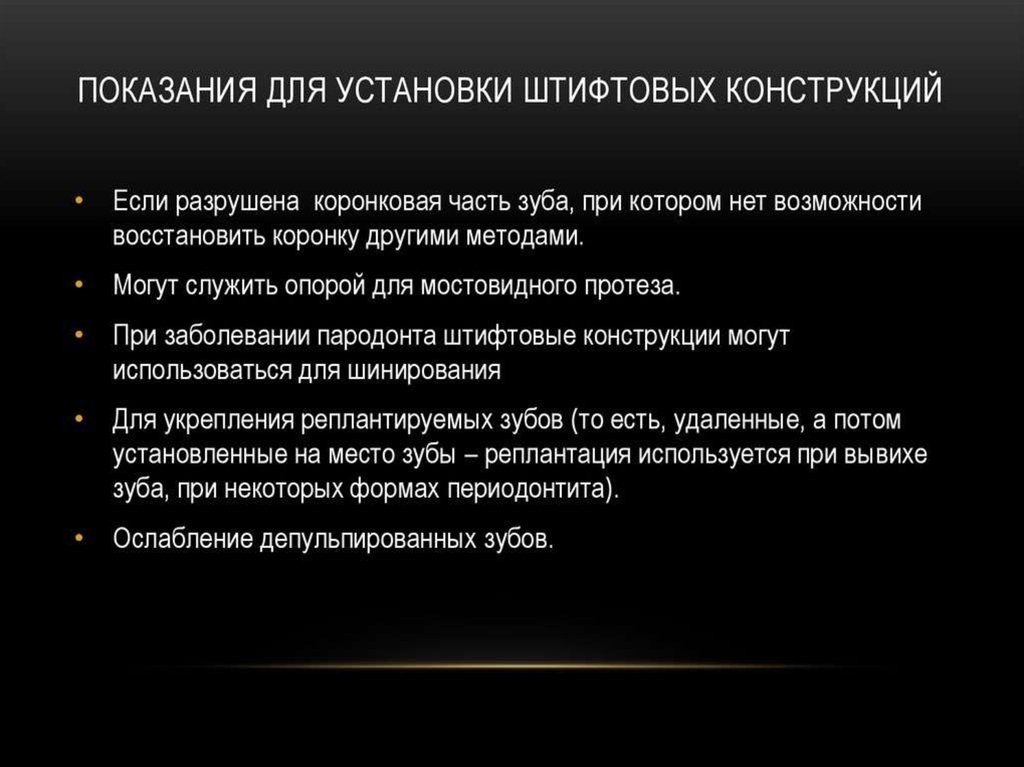 ПОКАЗАНИЯ ДЛЯ УСТАНОВКИ ШТИФТОВЫХ КОНСТРУКЦИЙ

• Если разрушена  коронковая часть зуба, при котором нет возможности восстановить коронку другими методами.

• Могут служить опорой для мостовидного протеза.

• При заболевании пародонта штифтовые конструкции могут использоваться для шинирования

• Для укрепления реплантируемых зубов (то есть, удаленные, а потом установленные на место зубы – реплантация используется при вывихе зуба, при некоторых формах периодонтита).

• Ослабление депульпированных зубов.